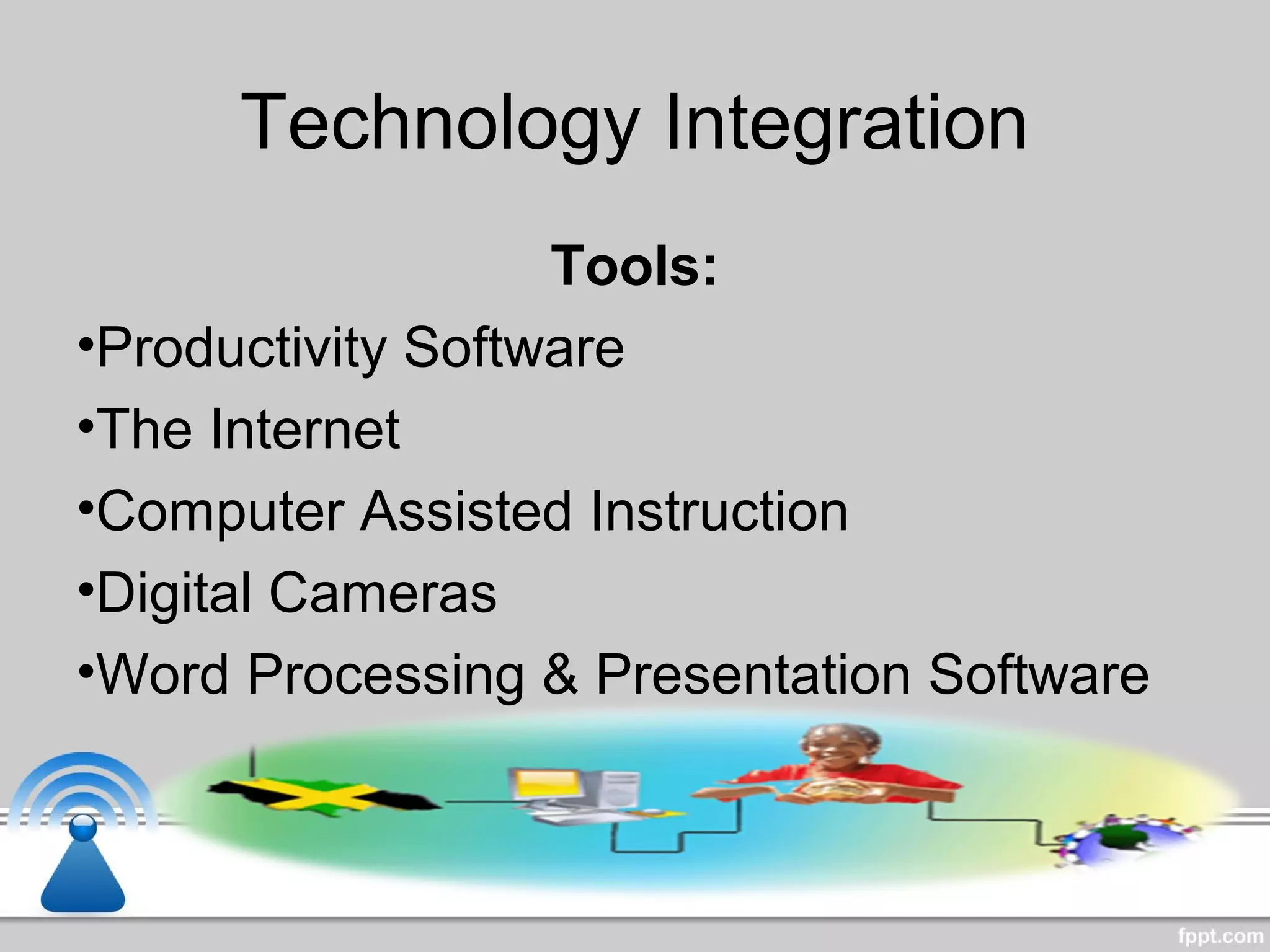 Technology Integration

Tools:

•Productivity Software

•The Internet

•Computer Assisted Instruction

•Digital Cameras

•Word Processing & Presentation Software

fppt.com